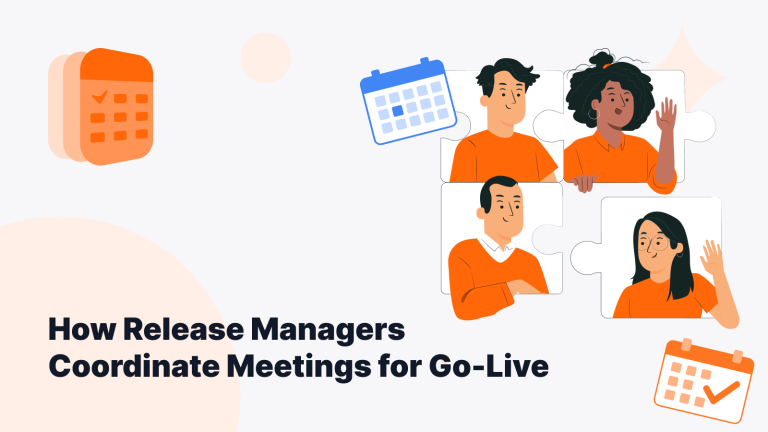 How Release Managers Coordinate Meetings for Go-Live